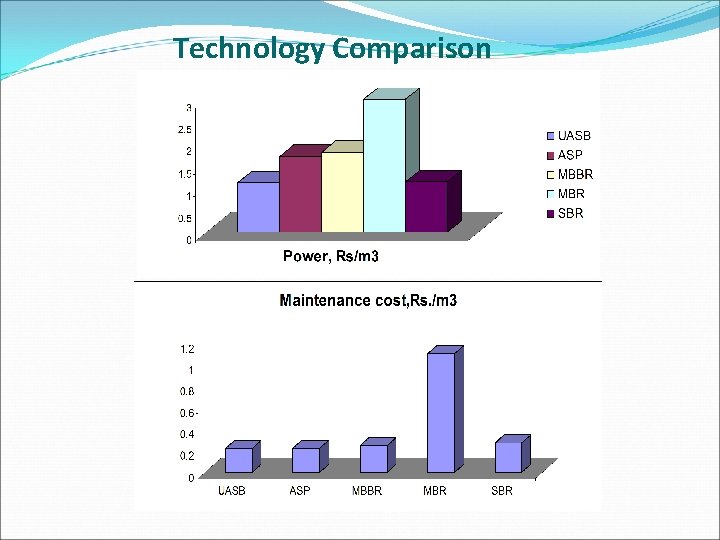 Technology Comparison

3
2.5
2
1.5
1
0.5
0

UASB
ASP
MBBR
MBR
SBR

Power, Rs/m3

Maintenance cost,Rs./m3

1.2
1
0.8
0.6
0.4
0.2
0

UASB
ASP
MBBR
MBR
SBR